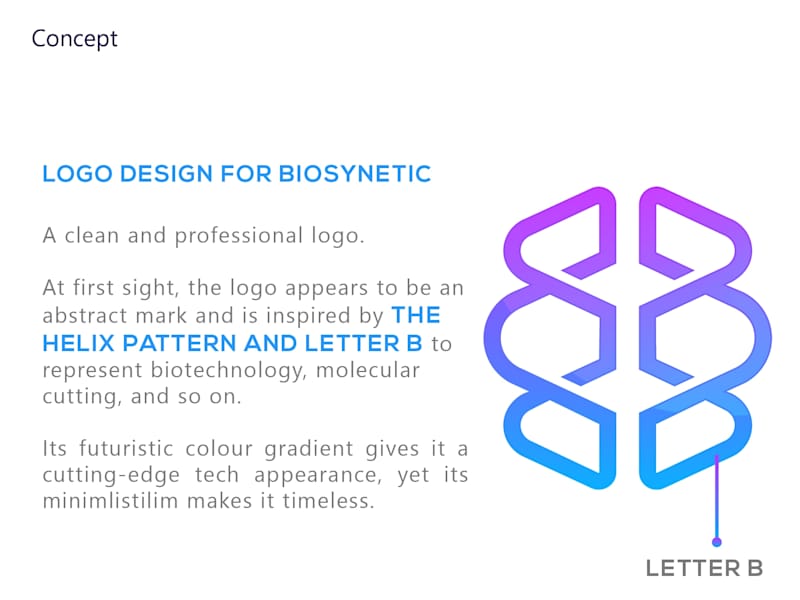 Concept

LOGO DESIGN FOR BIOSYNETIC

A clean and professional logo.

At first sight, the logo appears to be an abstract mark and is inspired by THE HELIX PATTERN AND LETTER B to represent biotechnology, molecular cutting, and so on.

Its futuristic colour gradient gives it a cutting-edge tech appearance, yet its minimlistilim makes it timeless.

LETTER B